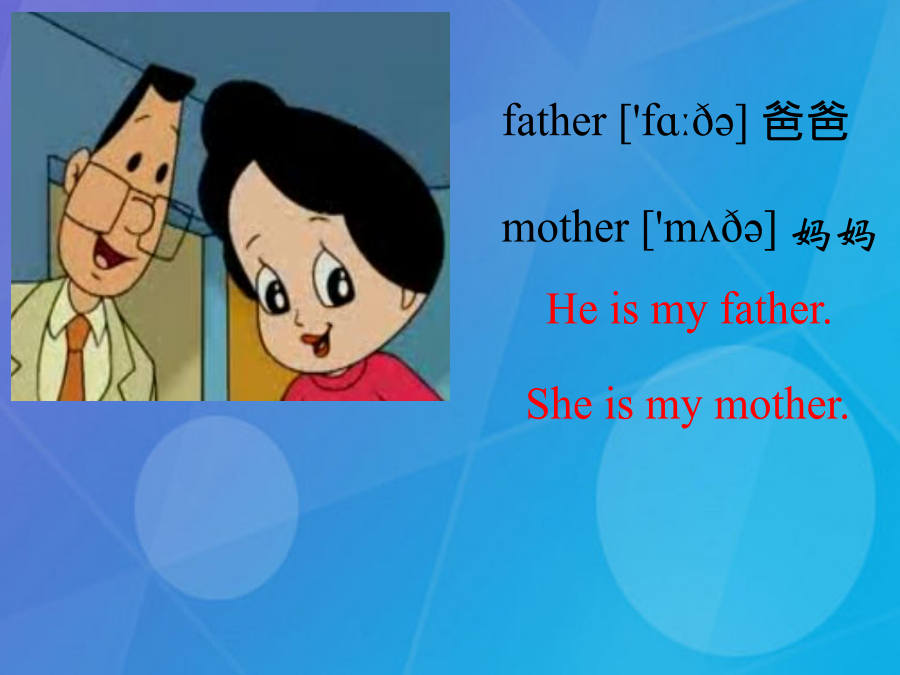 father ['fɑːðə] 爸爸

mother ['mʌðə] 妈妈

He is my father.

She is my mother.